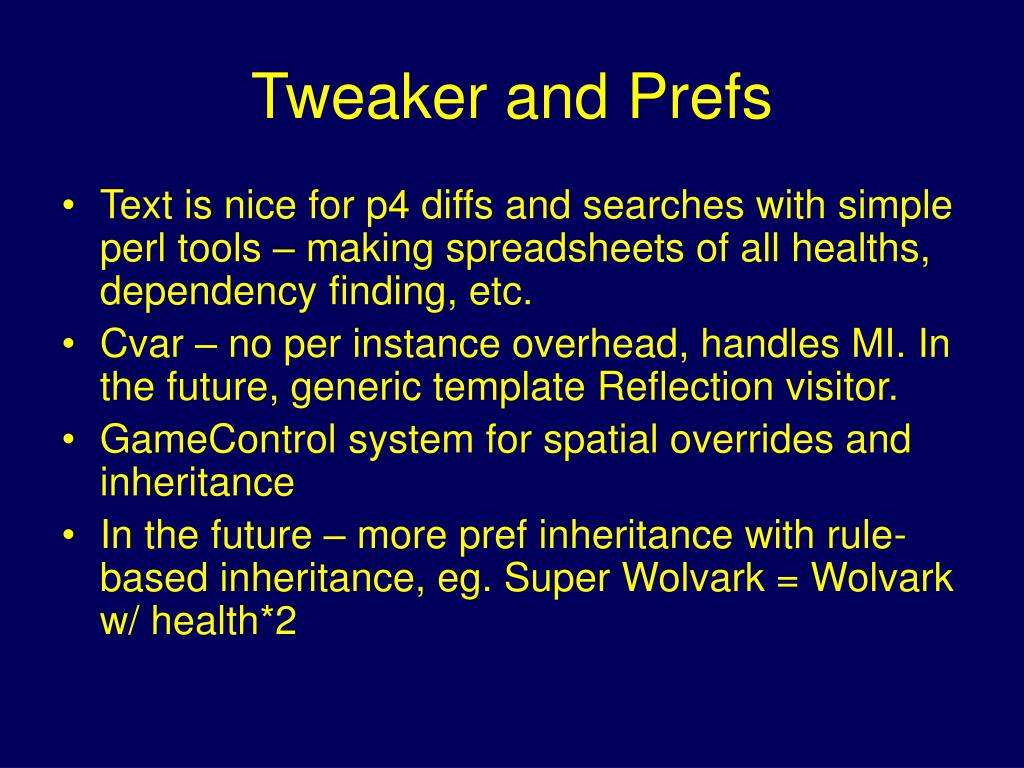 Tweaker and Prefs

• Text is nice for p4 diffs and searches with simple perl tools – making spreadsheets of all healths, dependency finding, etc.
• Cvar – no per instance overhead, handles MI. In the future, generic template Reflection visitor.
• GameControl system for spatial overrides and inheritance
• In the future – more pref inheritance with rule-based inheritance, eg. Super Wolvark = Wolvark w/ health*2